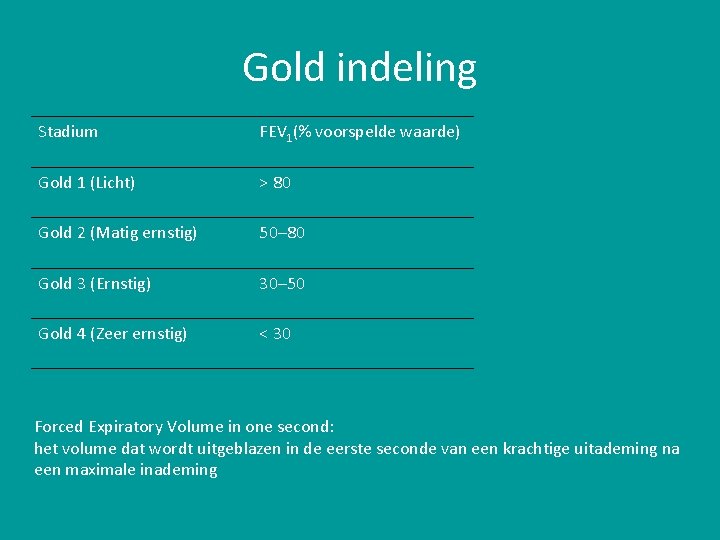 Gold indeling

| Stadium | $FEV_1$(% voorspelde waarde) |
|---|---|
| Gold 1 (Licht) | > 80 |
| Gold 2 (Matig ernstig) | 50–80 |
| Gold 3 (Ernstig) | 30–50 |
| Gold 4 (Zeer ernstig) | < 30 |

Forced Expiratory Volume in one second:
het volume dat wordt uitgeblazen in de eerste seconde van een krachtige uitademing na een maximale inademing